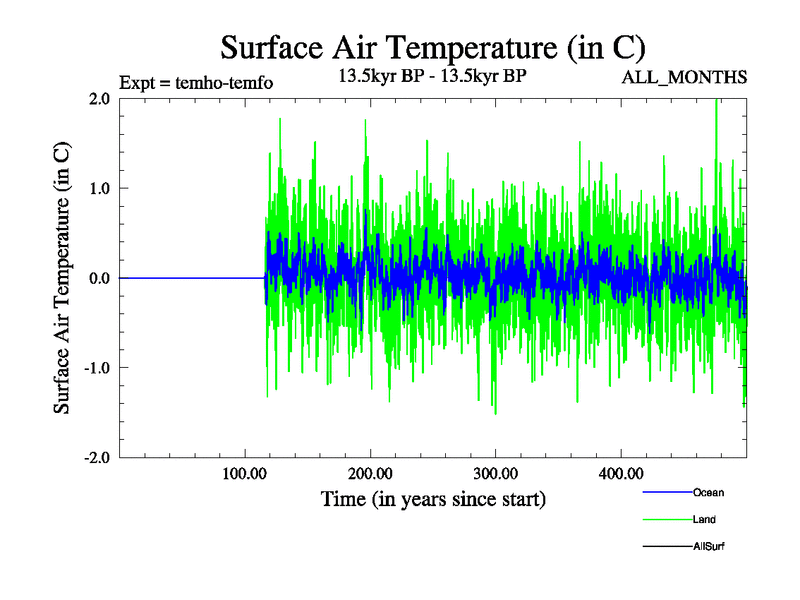 Surface Air Temperature (in C)

Expt = temho-temfo

13.5kyr BP - 13.5kyr BP

ALL_MONTHS

Surface Air Temperature (in C)

2.0

1.0

0.0

-1.0

-2.0

100.00

200.00

300.00

400.00

Time (in years since start)

Ocean

Land

AllSurf